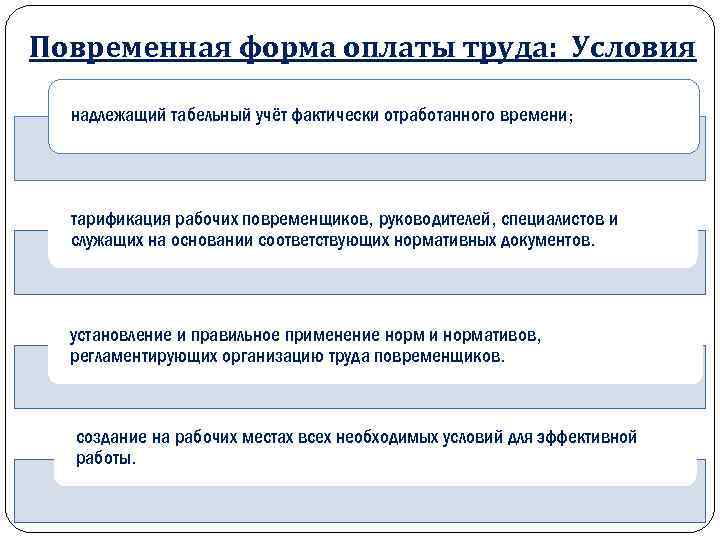 Повременная форма оплаты труда: Условия

надлежащий табельный учёт фактически отработанного времени;

тарификация рабочих повременщиков, руководителей, специалистов и служащих на основании соответствующих нормативных документов.

установление и правильное применение норм и нормативов, регламентирующих организацию труда повременщиков.

создание на рабочих местах всех необходимых условий для эффективной работы.